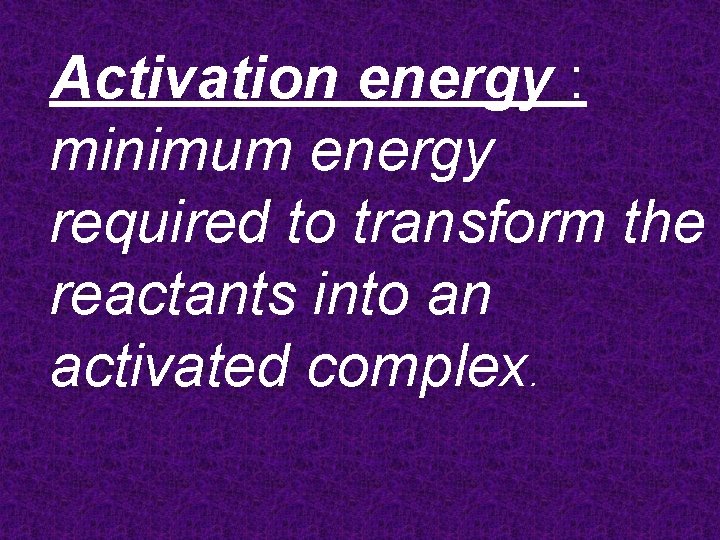 Activation energy : minimum energy required to transform the reactants into an activated complex.